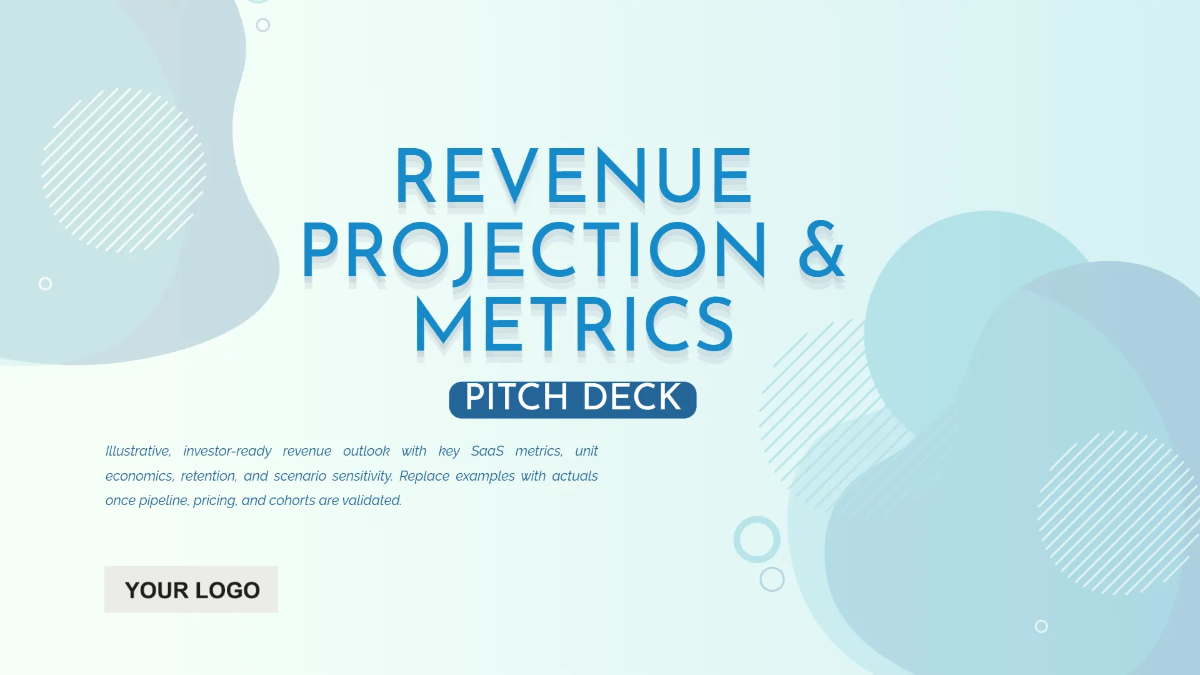 REVENUE PROJECTION & METRICS

PITCH DECK

Illustrative, investor-ready revenue outlook with key SaaS metrics, unit economics, retention, and scenario sensitivity. Replace examples with actuals once pipeline, pricing, and cohorts are validated.

YOUR LOGO